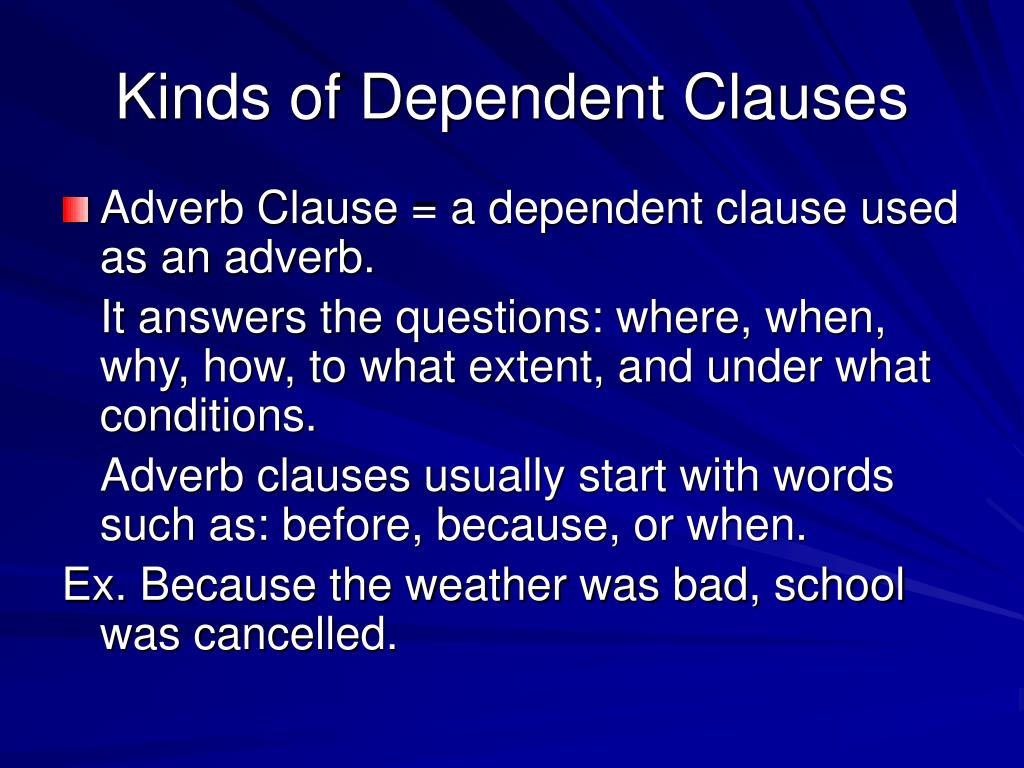 Kinds of Dependent Clauses

Adverb Clause = a dependent clause used as an adverb.

It answers the questions: where, when, why, how, to what extent, and under what conditions.

Adverb clauses usually start with words such as: before, because, or when.

Ex. Because the weather was bad, school was cancelled.